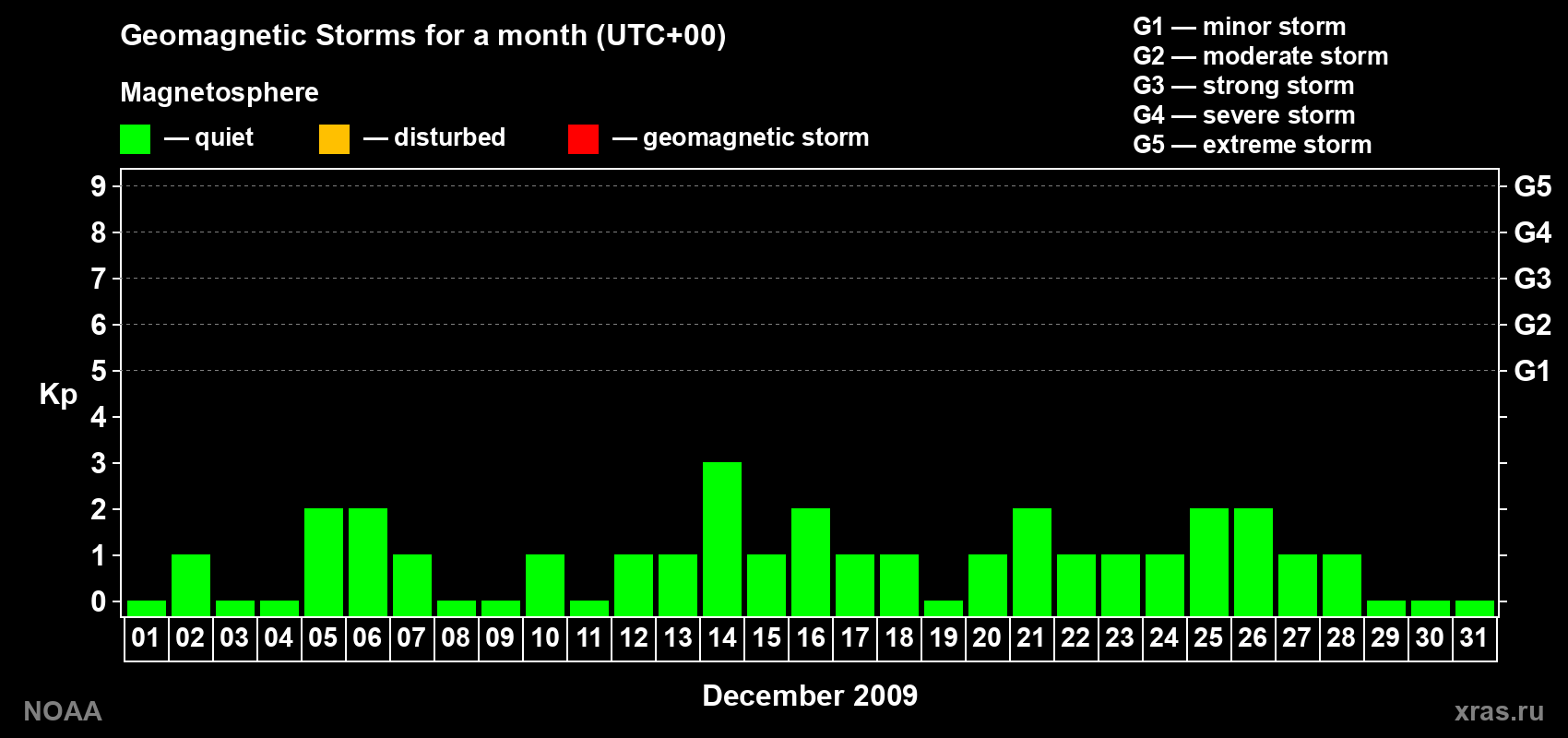 Geomagnetic Storms for a month (UTC+00)

Magnetosphere

— quiet — disturbed — geomagnetic storm

G1 — minor storm
G2 — moderate storm
G3 — strong storm
G4 — severe storm
G5 — extreme storm

Kp

9 8 7 6 5 4 3 2 1 0

G5 G4 G3 G2 G1

01 02 03 04 05 06 07 08 09 10 11 12 13 14 15 16 17 18 19 20 21 22 23 24 25 26 27 28 29 30 31

December 2009

NOAA

xras.ru